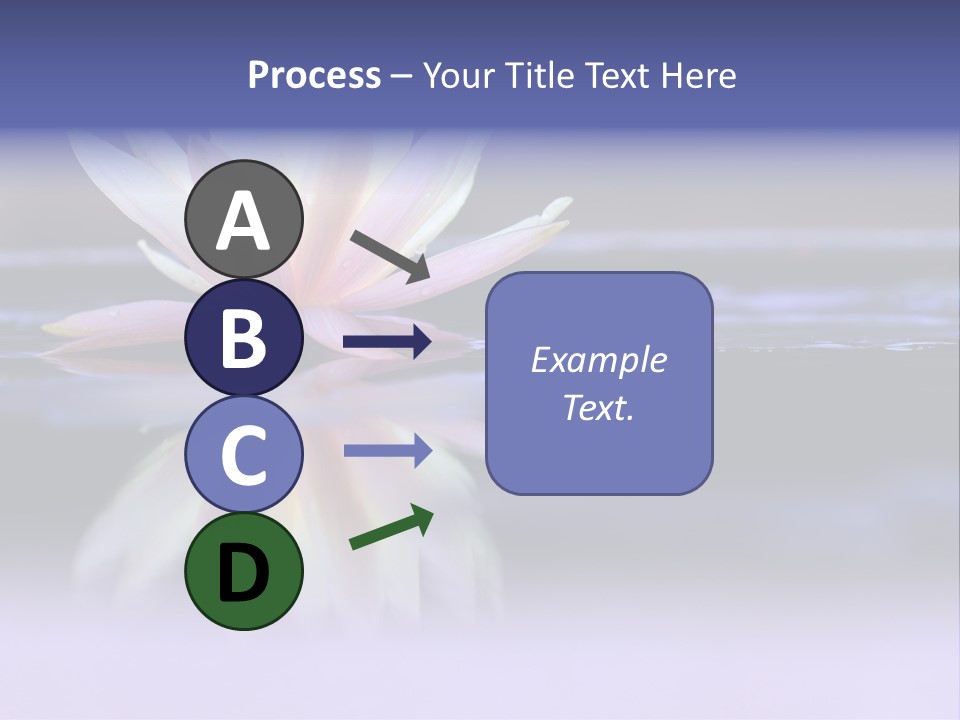 Process – Your Title Text Here

A

B

C

D

Example Text.